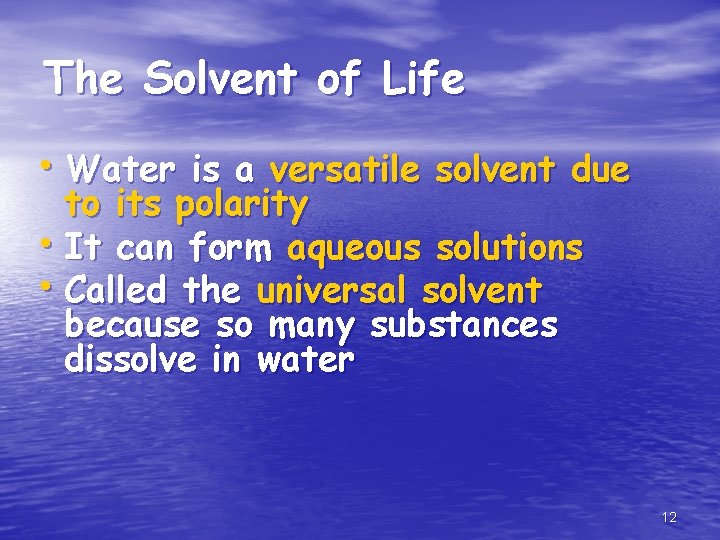 The Solvent of Life

• Water is a versatile solvent due to its polarity
• It can form aqueous solutions
• Called the universal solvent because so many substances dissolve in water

12